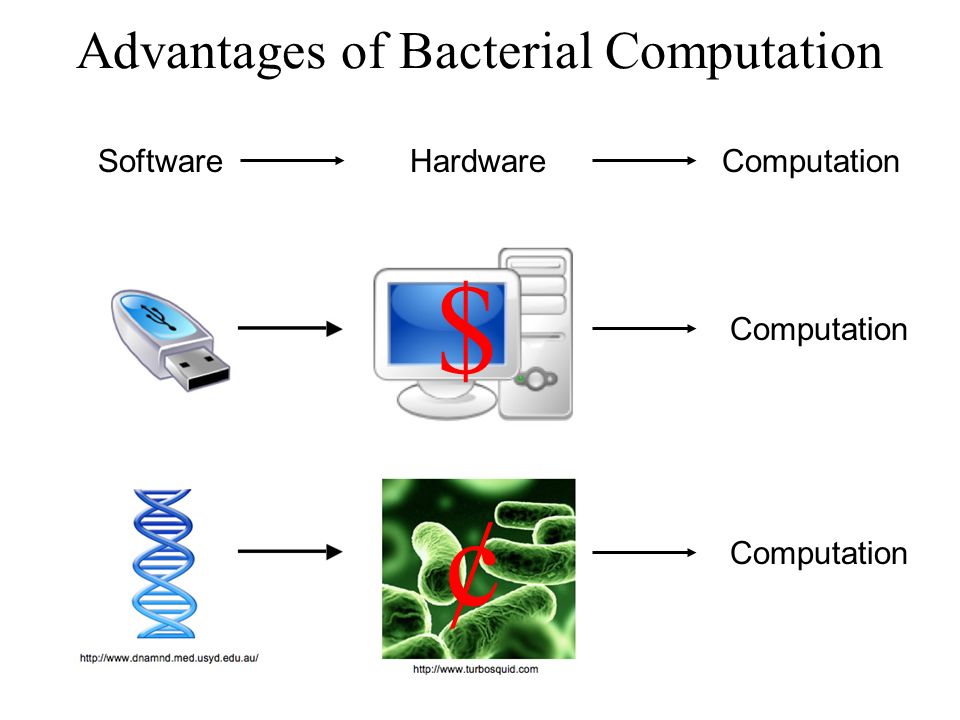 Advantages of Bacterial Computation

Software → Hardware → Computation

→ $ → Computation

→ ¢ → Computation

http://www.dnamnd.med.usyd.edu.au/

http://www.turbosquid.com